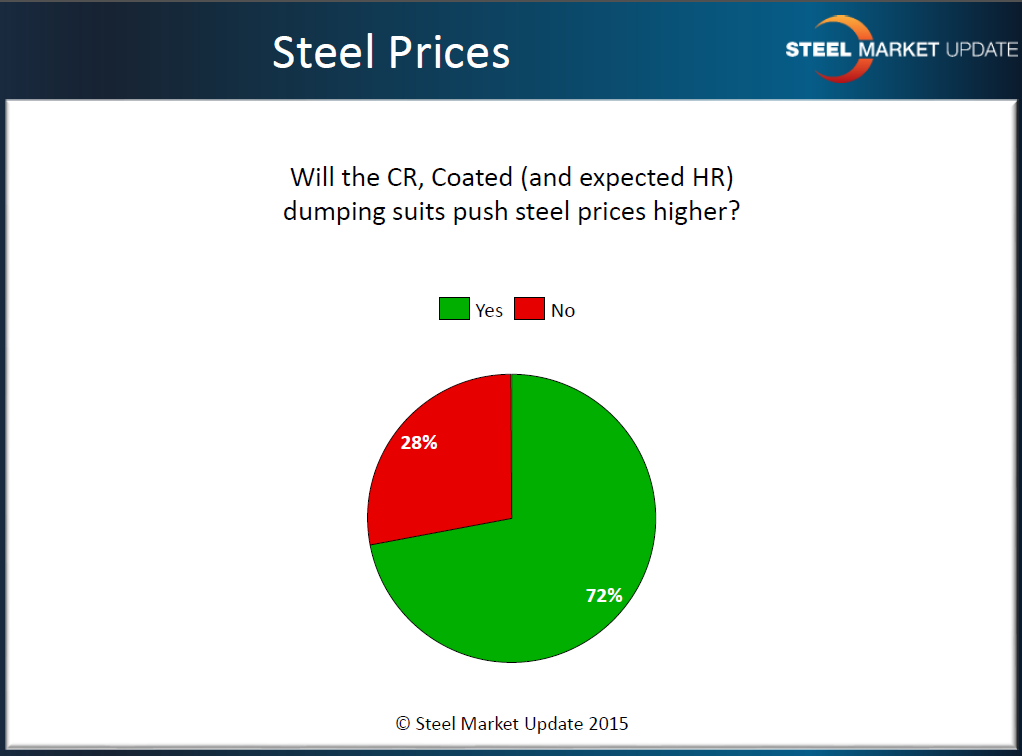 Steel Prices

STEEL MARKET UPDATE

Will the CR, Coated (and expected HR) dumping suits push steel prices higher?

Yes No

28%

72%

© Steel Market Update 2015